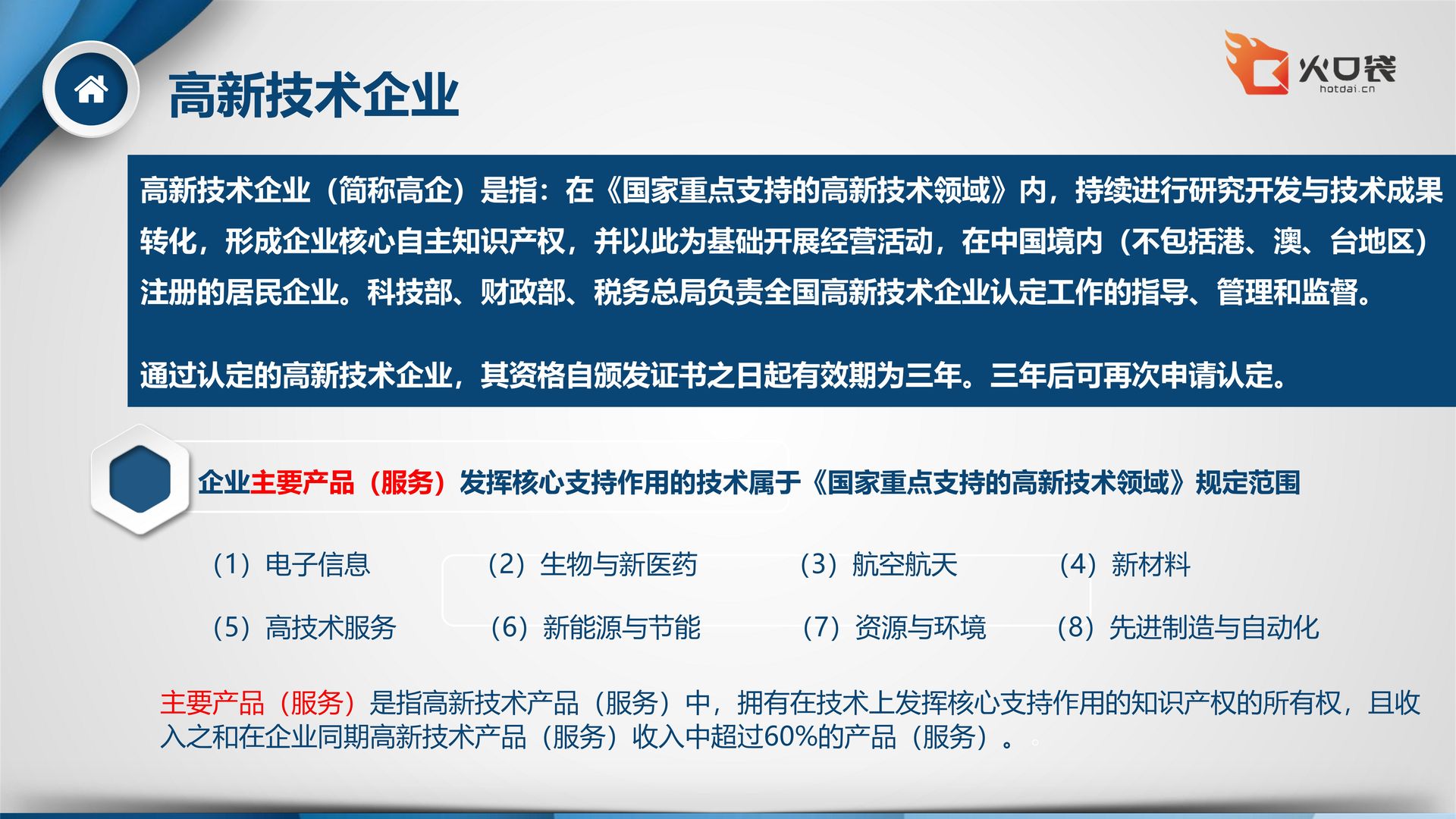 高新技术企业

火口袋
hotdai.cn

高新技术企业（简称高企）是指：在《国家重点支持的高新技术领域》内，持续进行研究开发与技术成果转化，形成企业核心自主知识产权，并以此为基础开展经营活动，在中国境内（不包括港、澳、台地区）注册的居民企业。科技部、财政部、税务总局负责全国高新技术企业认定工作的指导、管理和监督。

通过认定的高新技术企业，其资格自颁发证书之日起有效期为三年。三年后可再次申请认定。

企业主要产品（服务）发挥核心支持作用的技术属于《国家重点支持的高新技术领域》规定范围

（1）电子信息　（2）生物与新医药　（3）航空航天　（4）新材料

（5）高技术服务　（6）新能源与节能　（7）资源与环境　（8）先进制造与自动化

主要产品（服务）是指高新技术产品（服务）中，拥有在技术上发挥核心支持作用的知识产权的所有权，且收入之和在企业同期高新技术产品（服务）收入中超过60%的产品（服务）。。